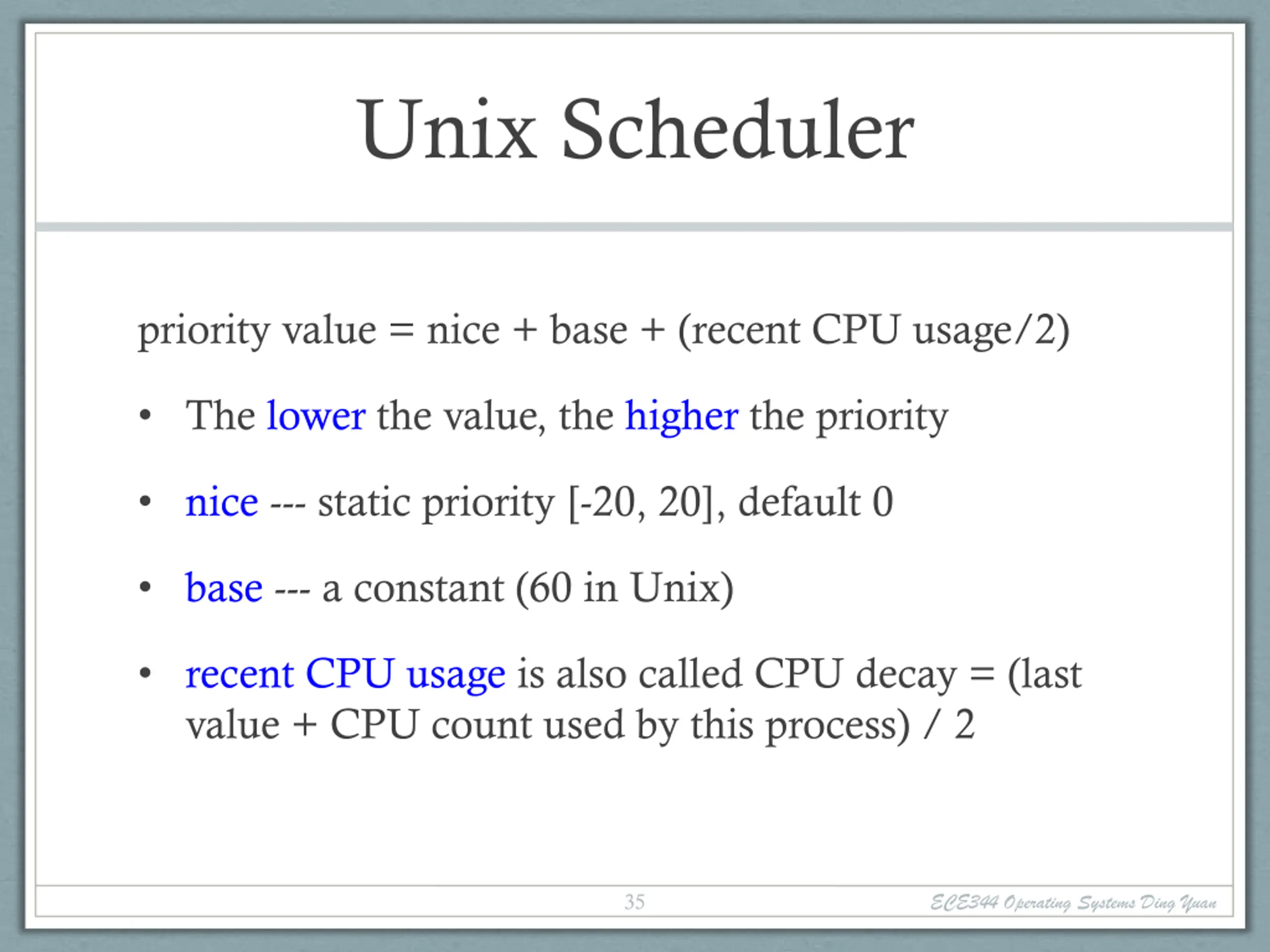 Unix Scheduler

priority value = nice + base + (recent CPU usage/2)

• The lower the value, the higher the priority

• nice --- static priority [-20, 20], default 0

• base --- a constant (60 in Unix)

• recent CPU usage is also called CPU decay = (last value + CPU count used by this process) / 2

35

ECE344 Operating Systems Ding Yuan